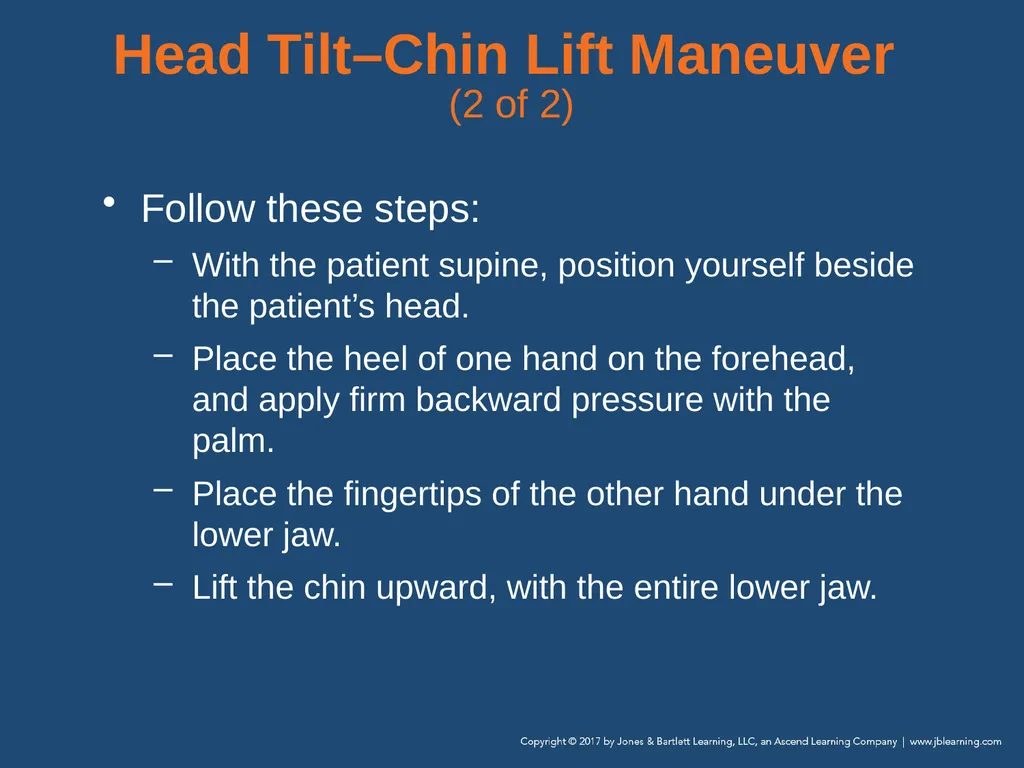 Head Tilt–Chin Lift Maneuver
(2 of 2)

• Follow these steps:
– With the patient supine, position yourself beside the patient’s head.
– Place the heel of one hand on the forehead, and apply firm backward pressure with the palm.
– Place the fingertips of the other hand under the lower jaw.
– Lift the chin upward, with the entire lower jaw.

Copyright © 2017 by Jones & Bartlett Learning, LLC, an Ascend Learning Company | www.jblearning.com